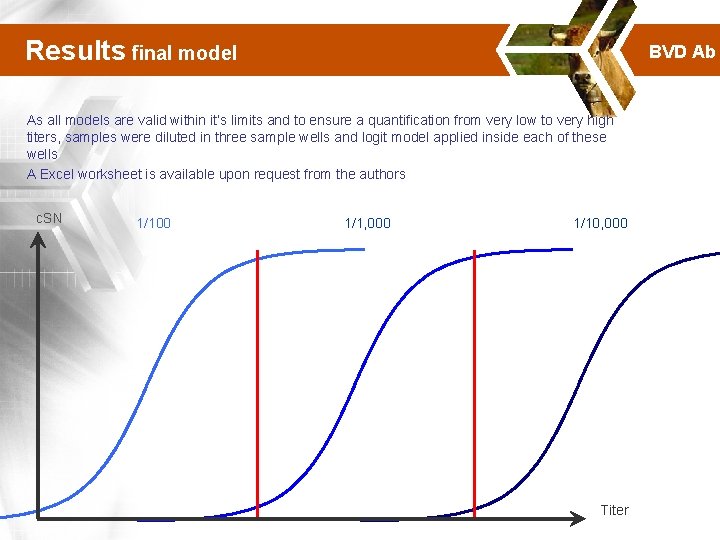 Results final model

BVD Ab

As all models are valid within it's limits and to ensure a quantification from very low to very high titers, samples were diluted in three sample wells and logit model applied inside each of these wells

A Excel worksheet is available upon request from the authors

cSN

1/100

1/1,000

1/10,000

Titer